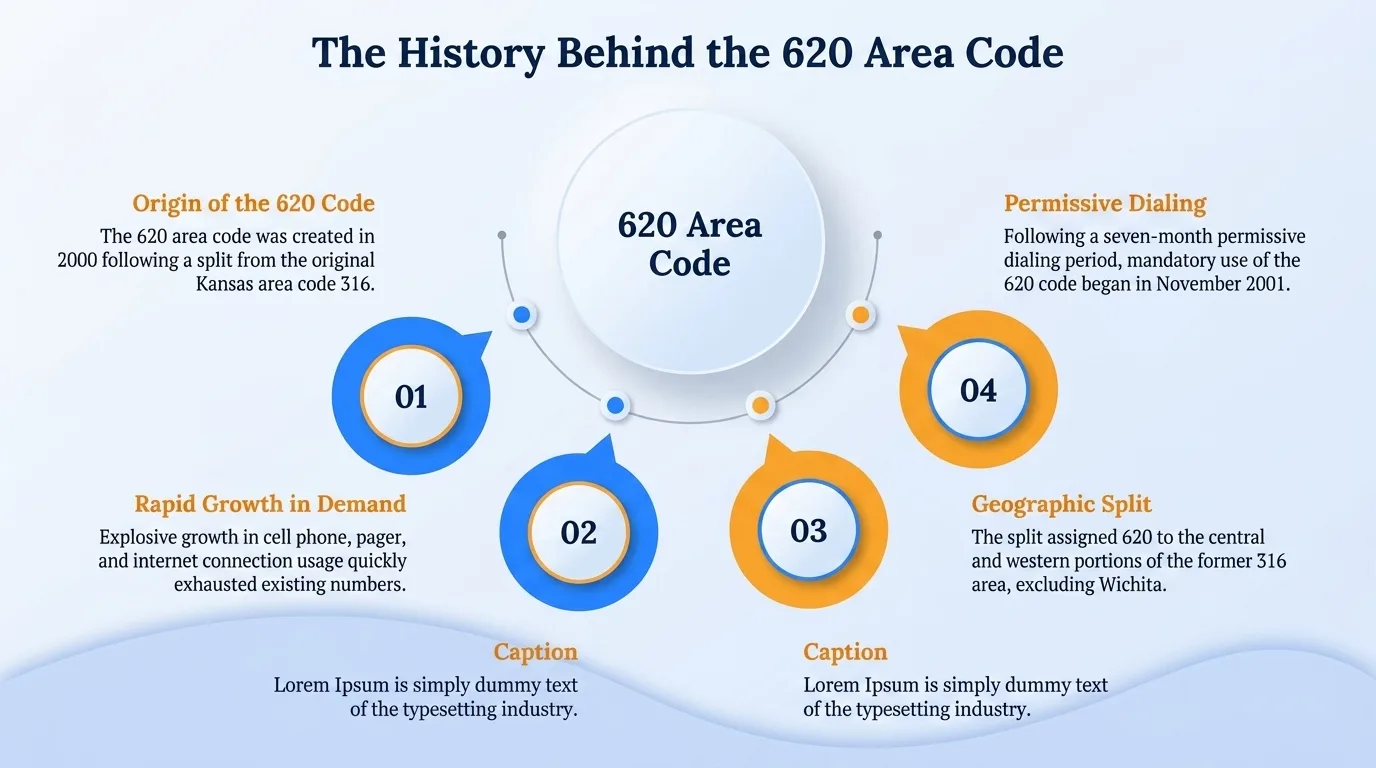 The History Behind the 620 Area Code

620 Area Code

Origin of the 620 Code
The 620 area code was created in 2000 following a split from the original Kansas area code 316.

01

Rapid Growth in Demand
Explosive growth in cell phone, pager, and internet connection usage quickly exhausted existing numbers.

02

Caption
Lorem Ipsum is simply dummy text of the typesetting industry.

Permissive Dialing
Following a seven-month permissive dialing period, mandatory use of the 620 code began in November 2001.

04

Geographic Split
The split assigned 620 to the central and western portions of the former 316 area, excluding Wichita.

03

Caption
Lorem Ipsum is simply dummy text of the typesetting industry.